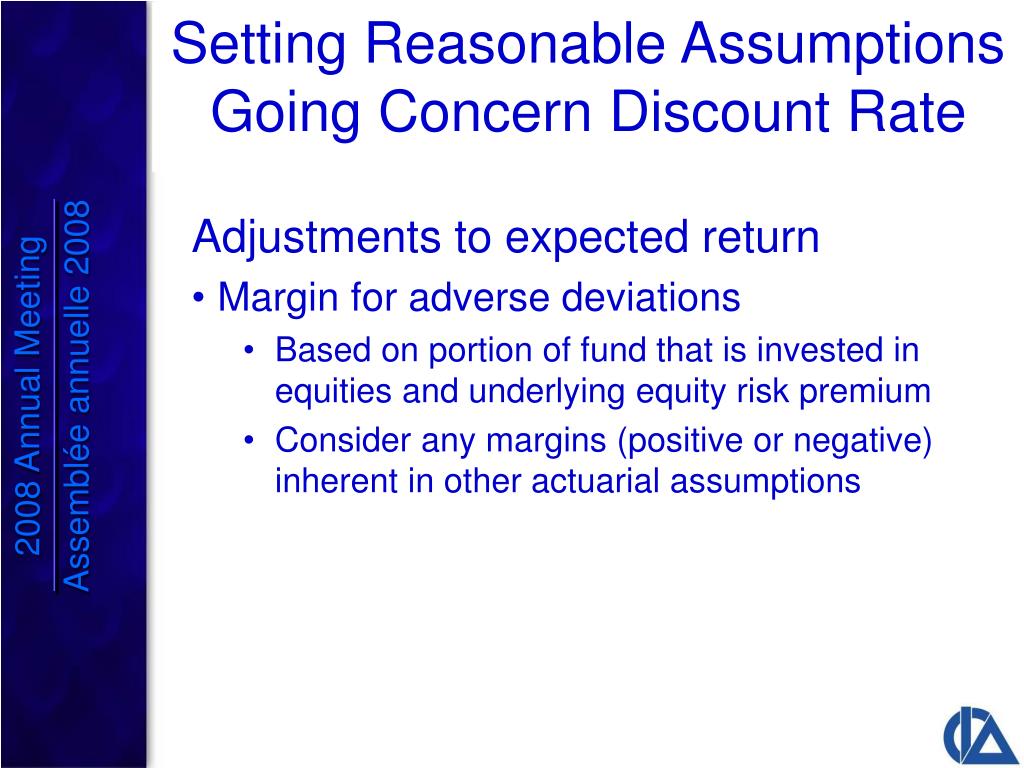 2008 Annual Meeting
Assemblée annuelle 2008

Setting Reasonable Assumptions
Going Concern Discount Rate

Adjustments to expected return

• Margin for adverse deviations

• Based on portion of fund that is invested in equities and underlying equity risk premium

• Consider any margins (positive or negative) inherent in other actuarial assumptions